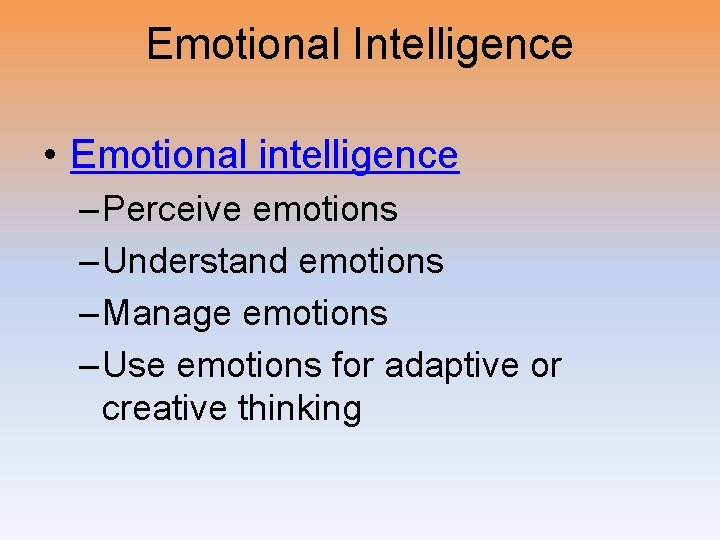 Emotional Intelligence

• Emotional intelligence
– Perceive emotions
– Understand emotions
– Manage emotions
– Use emotions for adaptive or creative thinking